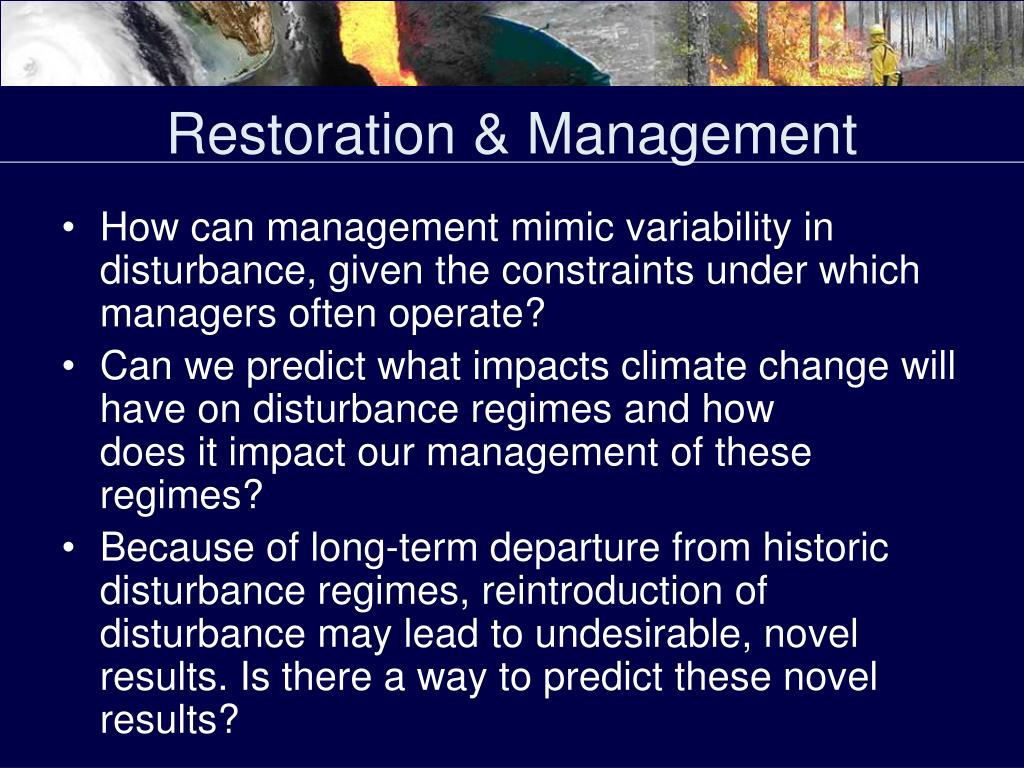 Restoration & Management

• How can management mimic variability in disturbance, given the constraints under which managers often operate?
• Can we predict what impacts climate change will have on disturbance regimes and how does it impact our management of these regimes?
• Because of long-term departure from historic disturbance regimes, reintroduction of disturbance may lead to undesirable, novel results. Is there a way to predict these novel results?